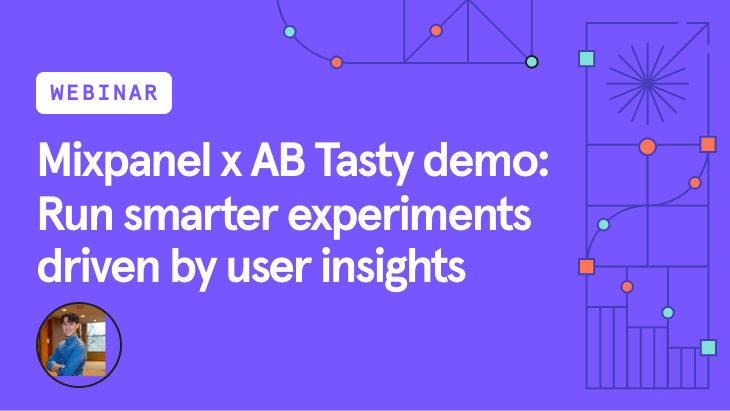 WEBINAR

Mixpanel x AB Tasty demo: Run smarter experiments driven by user insights